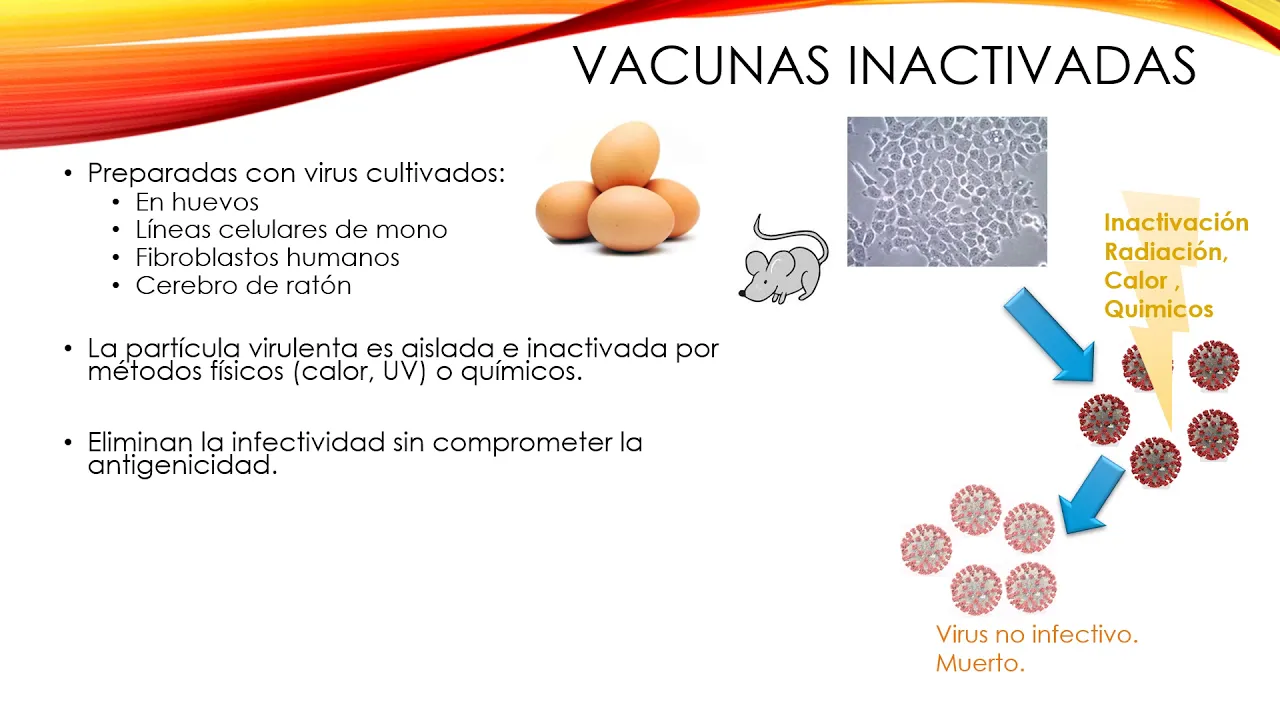 VACUNAS INACTIVADAS

• Preparadas con virus cultivados:
 • En huevos
 • Líneas celulares de mono
 • Fibroblastos humanos
 • Cerebro de ratón

• La partícula virulenta es aislada e inactivada por métodos físicos (calor, UV) o químicos.

• Eliminan la infectividad sin comprometer la antigenicidad.

Inactivación Radiación, Calor , Quimicos

Virus no infectivo. Muerto.